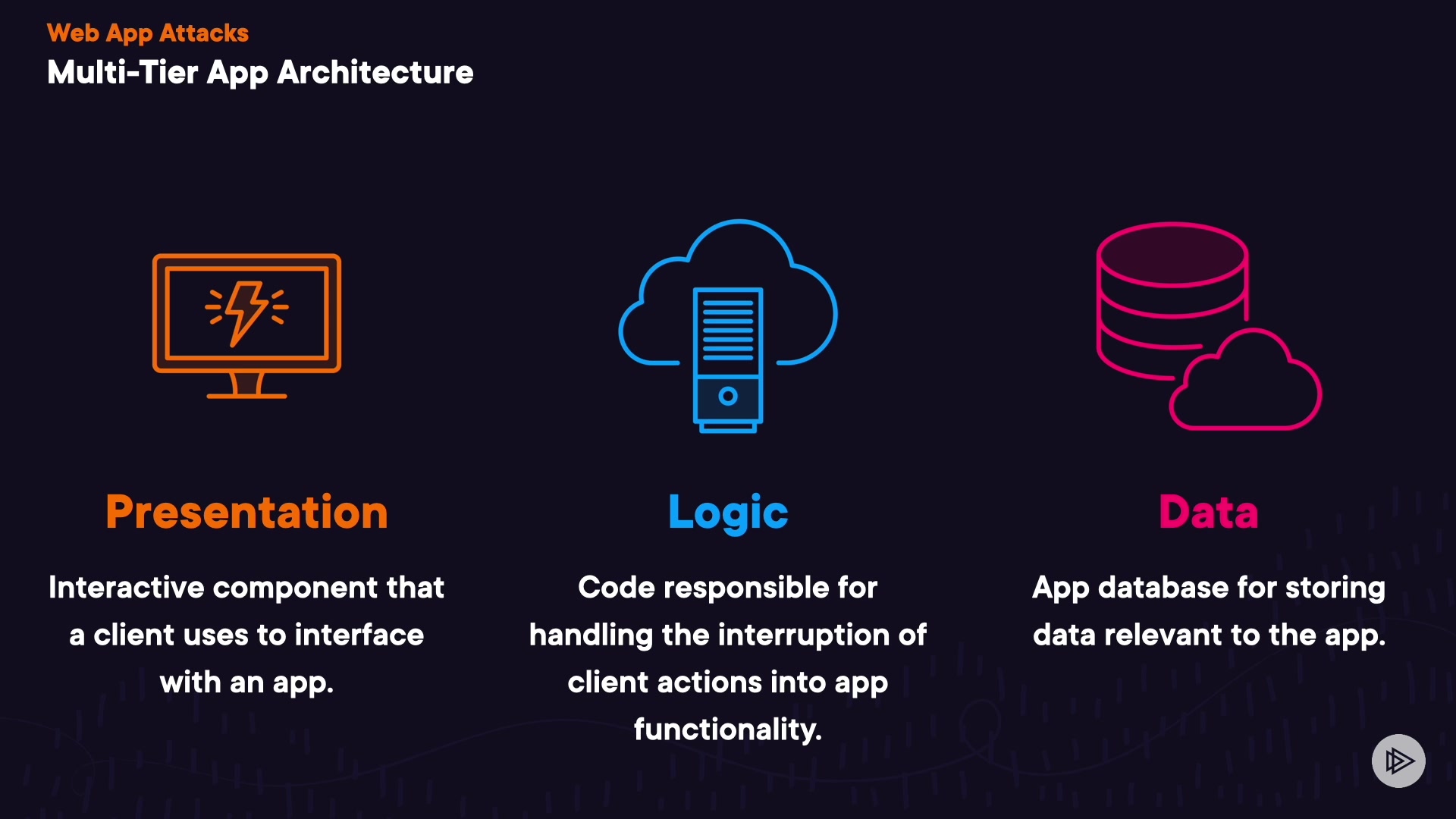 Web App Attacks
Multi-Tier App Architecture

Presentation

Interactive component that a client uses to interface with an app.

Logic

Code responsible for handling the interruption of client actions into app functionality.

Data

App database for storing data relevant to the app.